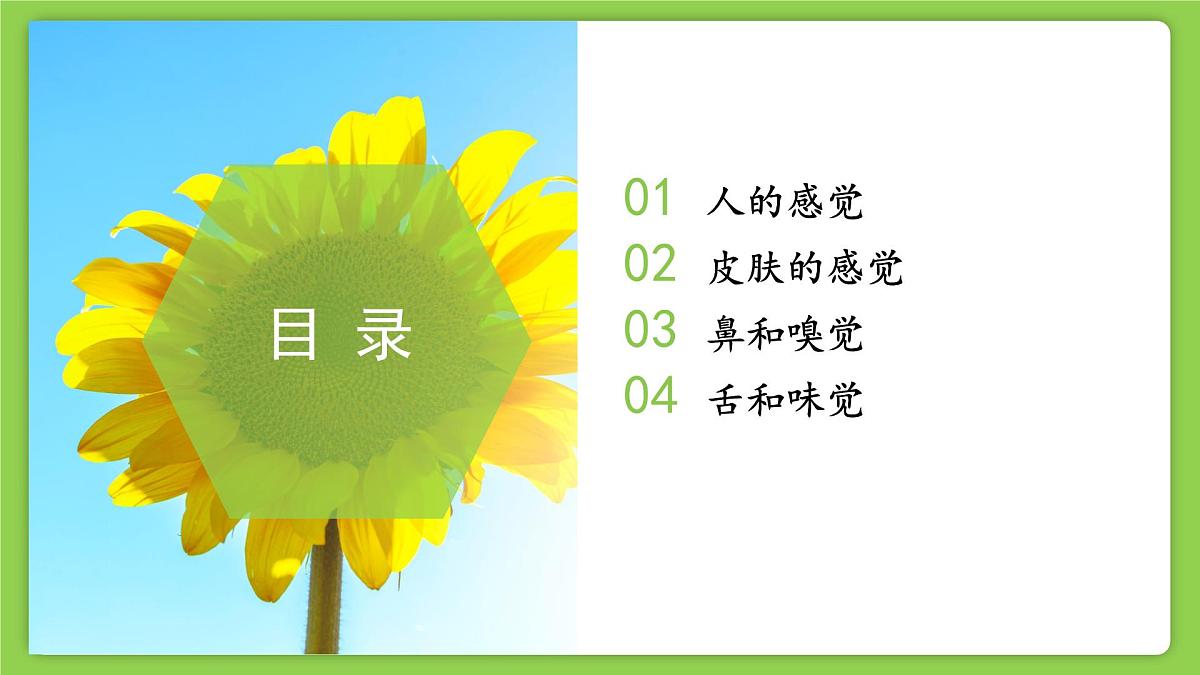 目 录

01 人的感觉
02 皮肤的感觉
03 鼻和嗅觉
04 舌和味觉